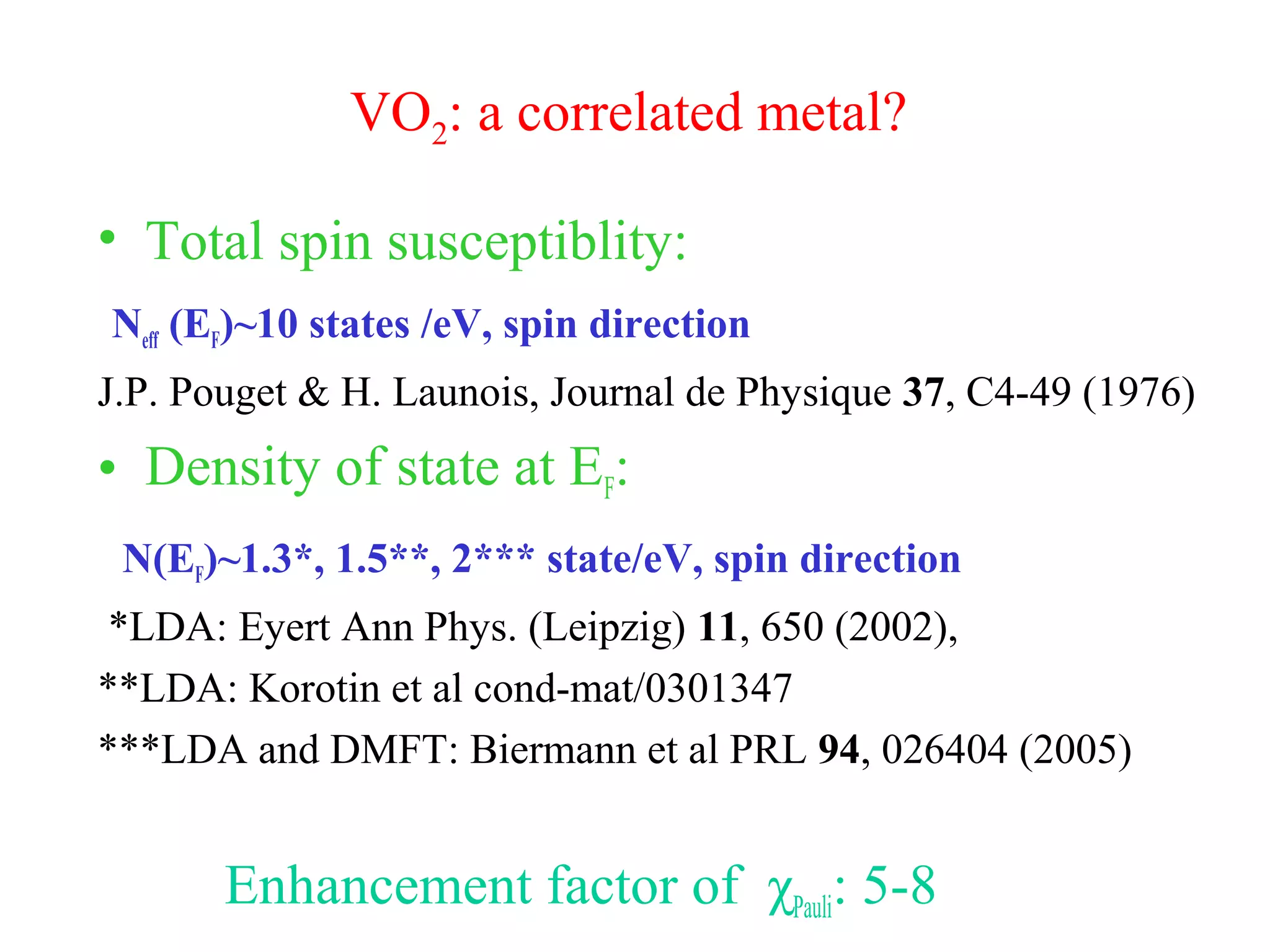 $VO_2$: a correlated metal?

• Total spin susceptiblity:

$N_{eff}$ $(E_F)$~10 states /eV, spin direction

J.P. Pouget & H. Launois, Journal de Physique **37**, C4-49 (1976)

• Density of state at $E_F$:

$N(E_F)$~1.3*, 1.5**, 2*** state/eV, spin direction

*LDA: Eyert Ann Phys. (Leipzig) **11**, 650 (2002),

**LDA: Korotin et al cond-mat/0301347

***LDA and DMFT: Biermann et al PRL **94**, 026404 (2005)

Enhancement factor of $\chi_{Pauli}$: 5-8